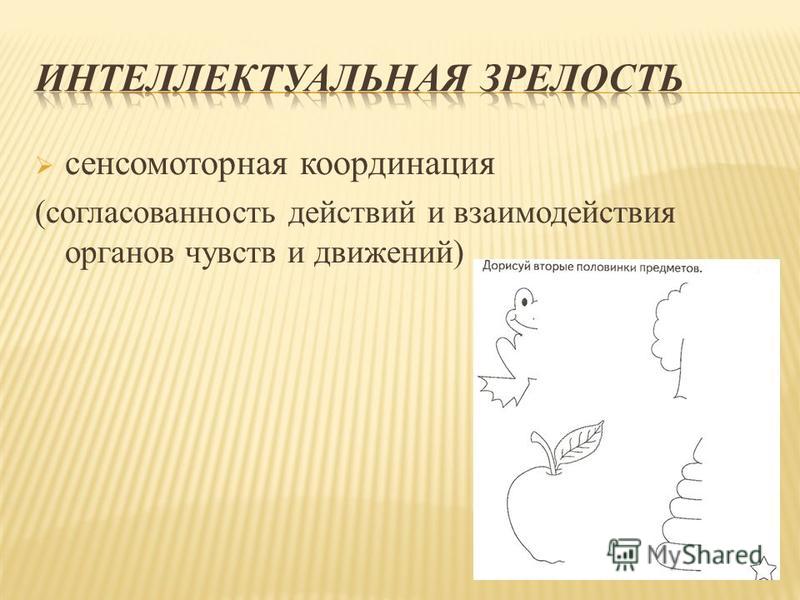 ИНТЕЛЛЕКТУАЛЬНАЯ ЗРЕЛОСТЬ

сенсомоторная координация

(согласованность действий и взаимодействия органов чувств и движений)

Дорисуй вторые половинки предметов.

MyShared